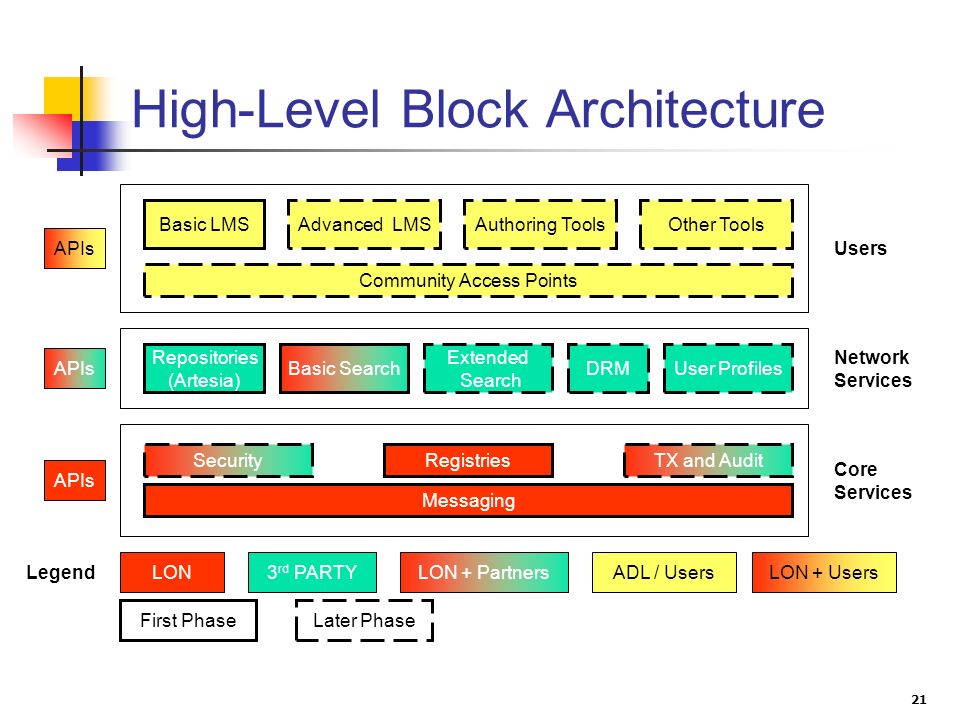 High-Level Block Architecture

APIs

Basic LMS

Advanced LMS

Authoring Tools

Other Tools

Community Access Points

Users

APIs

Repositories (Artesia)

Basic Search

Extended Search

DRM

User Profiles

Network Services

APIs

Security

Registries

TX and Audit

Messaging

Core Services

Legend

LON

3$^{rd}$ PARTY

LON + Partners

ADL / Users

LON + Users

First Phase

Later Phase

21